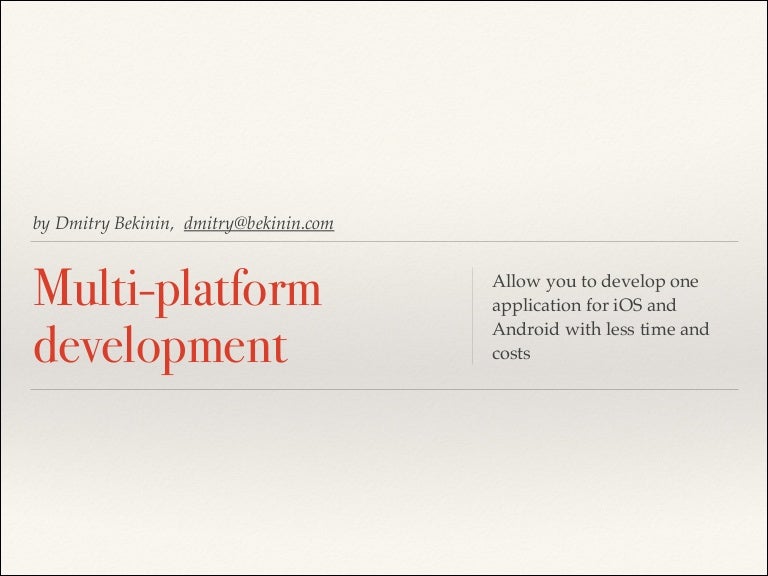 by Dmitry Bekinin, dmitry@bekinin.com

Multi-platform development

Allow you to develop one application for iOS and Android with less time and costs